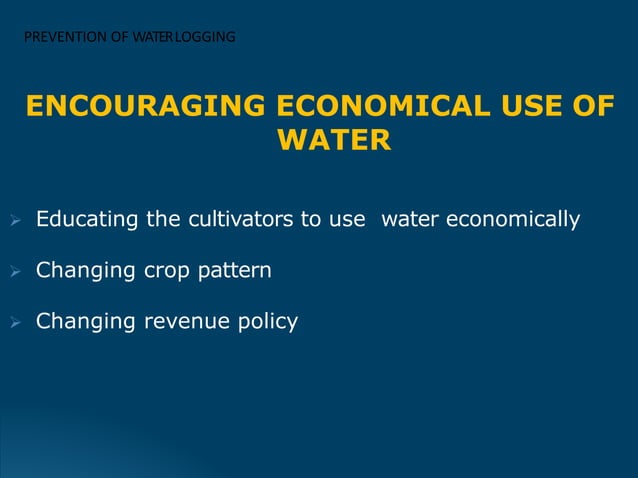 PREVENTION OF WATERLOGGING

ENCOURAGING ECONOMICAL USE OF WATER

➢ Educating the cultivators to use water economically

➢ Changing crop pattern

➢ Changing revenue policy